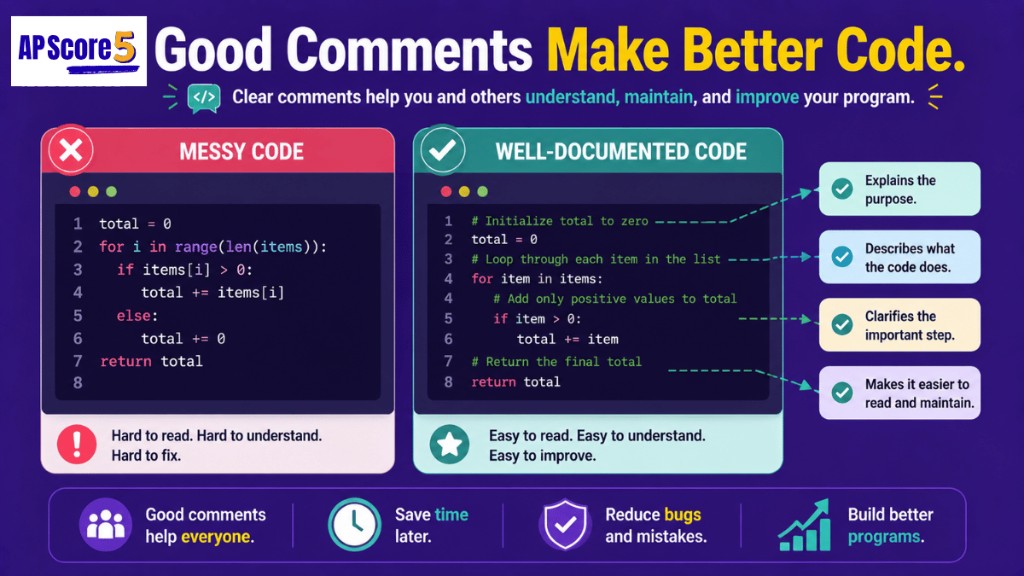 APScore5 Good Comments Make Better Code.

Clear comments help you and others understand, maintain, and improve your program.

MESSY CODE

1 total = 0
2 for i in range(len(items)):
3 if items[i] > 0:
4 total += items[i]
5 else:
6 total += 0
7 return total
8

Hard to read. Hard to understand. Hard to fix.

WELL-DOCUMENTED CODE

1 # Initialize total to zero
2 total = 0
3 # Loop through each item in the list
4 for item in items:
# Add only positive values to total
5 if item > 0:
6 total += item
7 # Return the final total
8 return total

Easy to read. Easy to understand. Easy to improve.

Explains the purpose.

Describes what the code does.

Clarifies the important step.

Makes it easier to read and maintain.

Good comments help everyone.

Save time later.

Reduce bugs and mistakes.

Build better programs.